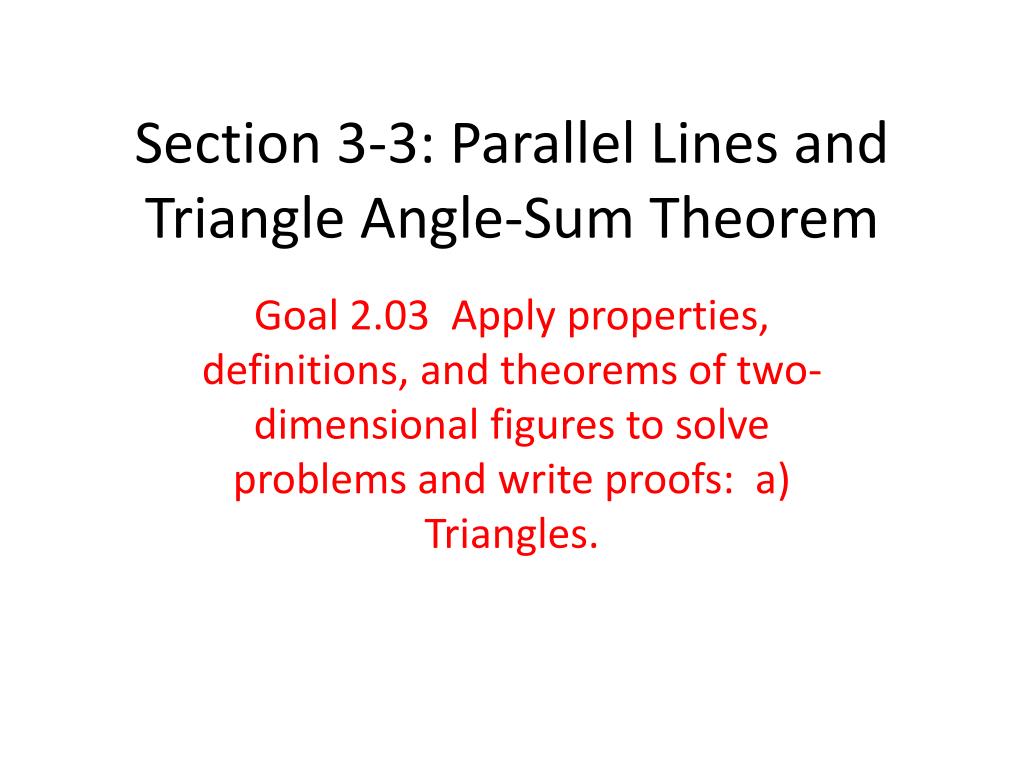 Section 3-3: Parallel Lines and Triangle Angle-Sum Theorem

Goal 2.03 Apply properties, definitions, and theorems of two-dimensional figures to solve problems and write proofs: a) Triangles.